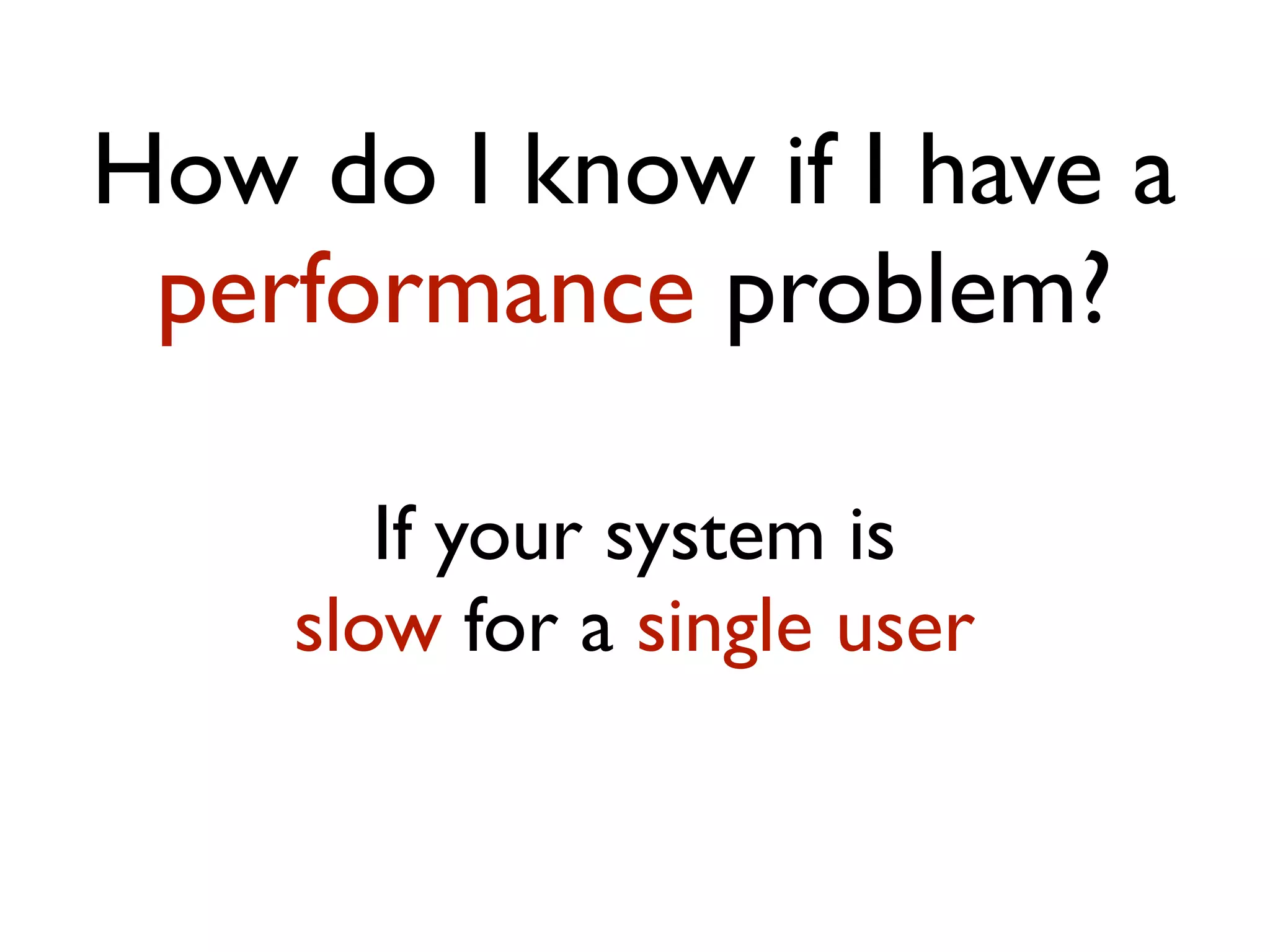 How do I know if I have a performance problem?

If your system is slow for a single user